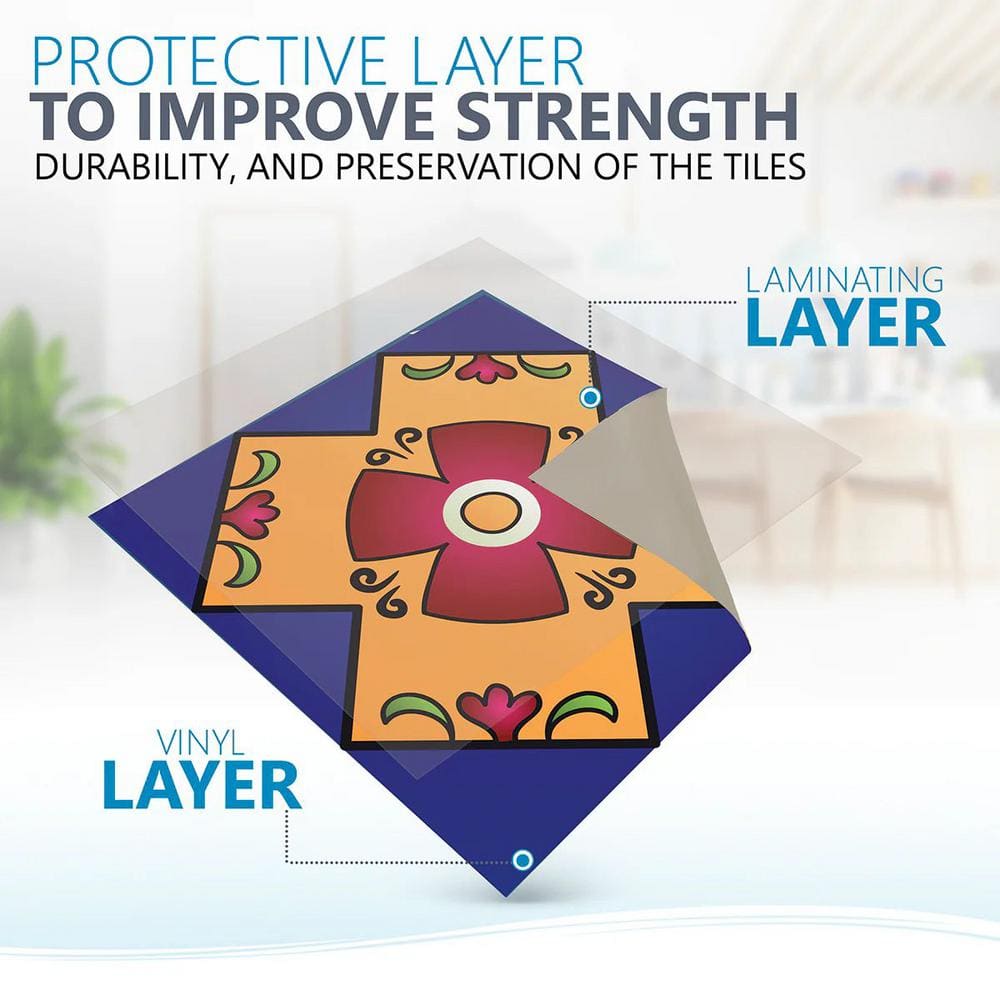 PROTECTIVE LAYER
TO IMPROVE STRENGTH
DURABILITY, AND PRESERVATION OF THE TILES

LAMINATING
LAYER

VINYL
LAYER